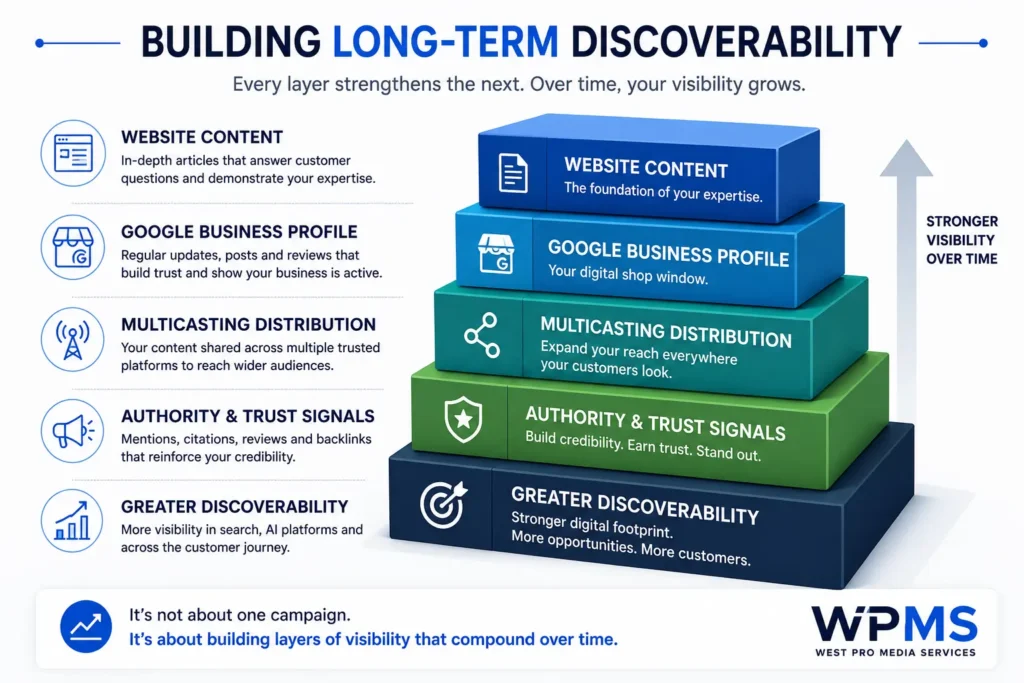 BUILDING LONG-TERM DISCOVERABILITY

Every layer strengthens the next. Over time, your visibility grows.

WEBSITE CONTENT
In-depth articles that answer customer questions and demonstrate your expertise.

GOOGLE BUSINESS PROFILE
Regular updates, posts and reviews that build trust and show your business is active.

MULTICASTING DISTRIBUTION
Your content shared across multiple trusted platforms to reach wider audiences.

AUTHORITY & TRUST SIGNALS
Mentions, citations, reviews and backlinks that reinforce your credibility.

GREATER DISCOVERABILITY
More visibility in search, AI platforms and across the customer journey.

WEBSITE CONTENT
The foundation of your expertise.

GOOGLE BUSINESS PROFILE
Your digital shop window.

MULTICASTING DISTRIBUTION
Expand your reach everywhere your customers look.

AUTHORITY & TRUST SIGNALS
Build credibility. Earn trust. Stand out.

GREATER DISCOVERABILITY
Stronger digital footprint. More opportunities. More customers.

STRONGER VISIBILITY OVER TIME

It's not about one campaign.
It's about building layers of visibility that compound over time.

WPMS
WEST PRO MEDIA SERVICES